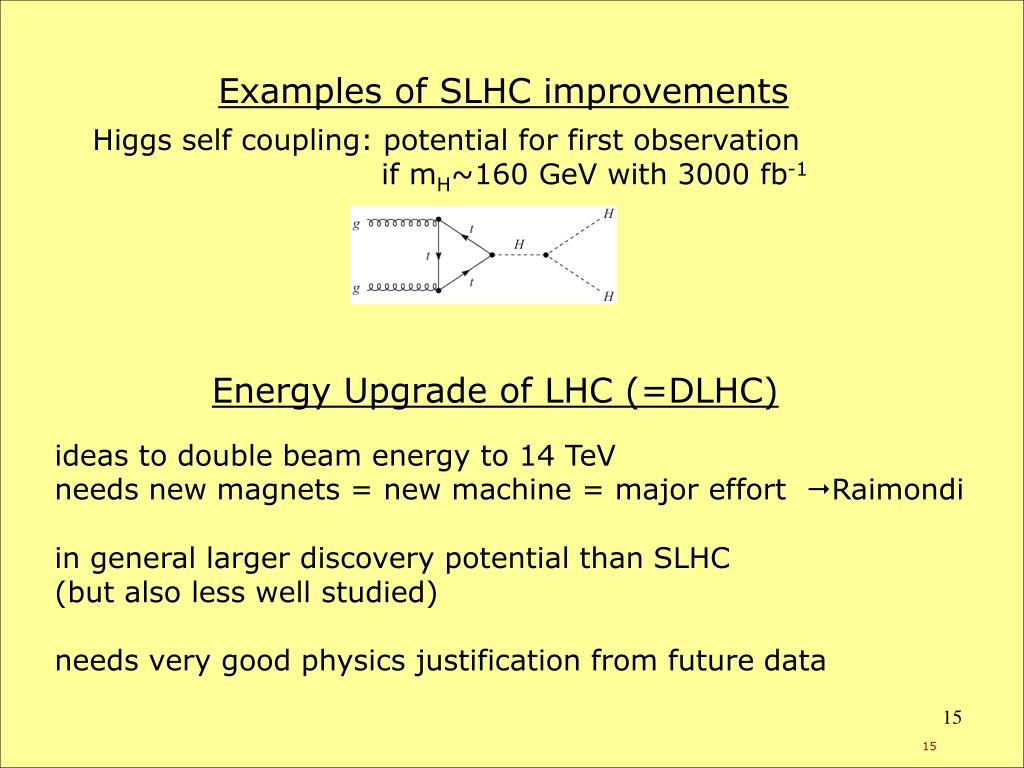 Examples of SLHC improvements

Higgs self coupling: potential for first observation if $m_H$~160 GeV with 3000 $fb^{-1}$

g
g
t
t
t
H
H
H

Energy Upgrade of LHC (=DLHC)

ideas to double beam energy to 14 TeV
needs new magnets = new machine = major effort →Raimondi

in general larger discovery potential than SLHC
(but also less well studied)

needs very good physics justification from future data

15

15